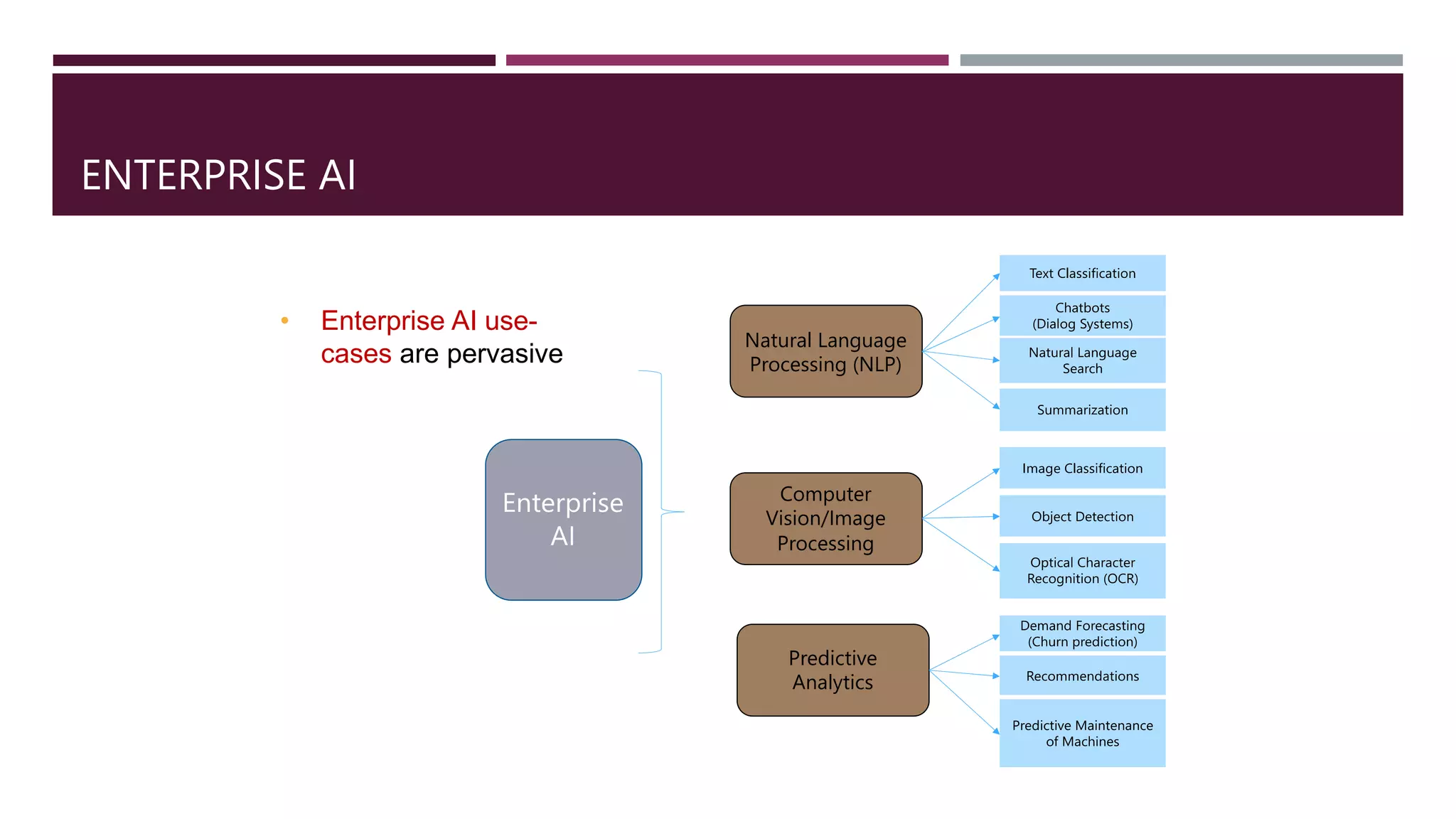 ENTERPRISE AI

• Enterprise AI use-cases are pervasive

Enterprise AI

Natural Language Processing (NLP)

Text Classification

Chatbots (Dialog Systems)

Natural Language Search

Summarization

Computer Vision/Image Processing

Image Classification

Object Detection

Optical Character Recognition (OCR)

Predictive Analytics

Demand Forecasting (Churn prediction)

Recommendations

Predictive Maintenance of Machines